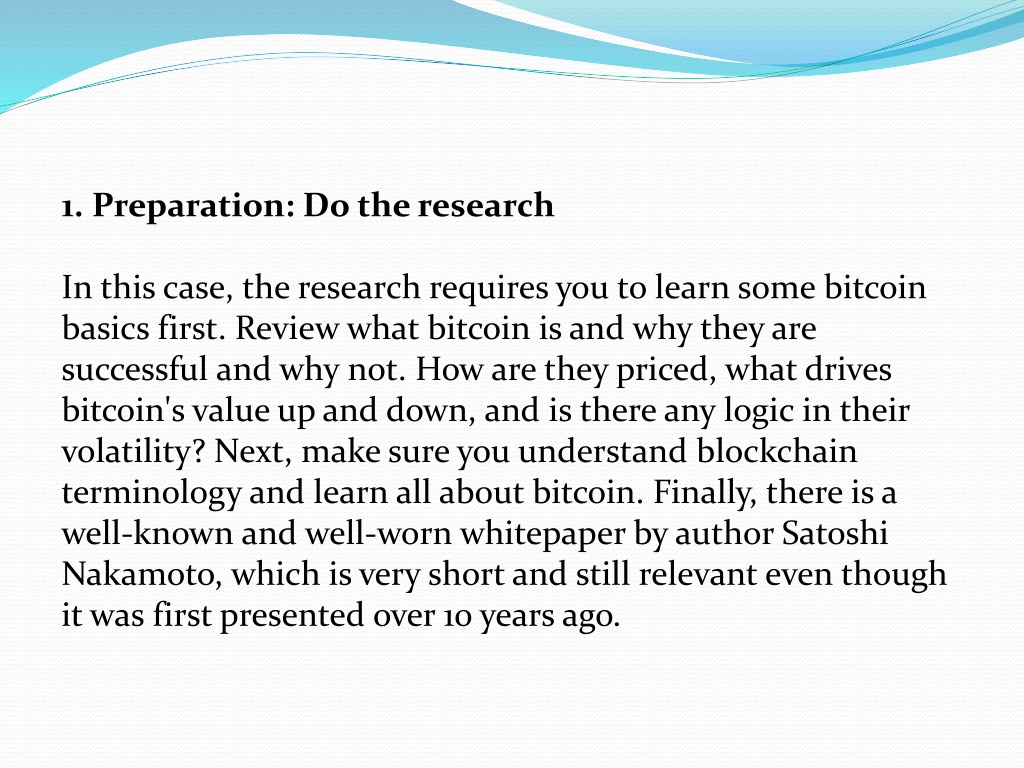 1. Preparation: Do the research

In this case, the research requires you to learn some bitcoin basics first. Review what bitcoin is and why they are successful and why not. How are they priced, what drives bitcoin's value up and down, and is there any logic in their volatility? Next, make sure you understand blockchain terminology and learn all about bitcoin. Finally, there is a well-known and well-worn whitepaper by author Satoshi Nakamoto, which is very short and still relevant even though it was first presented over 10 years ago.